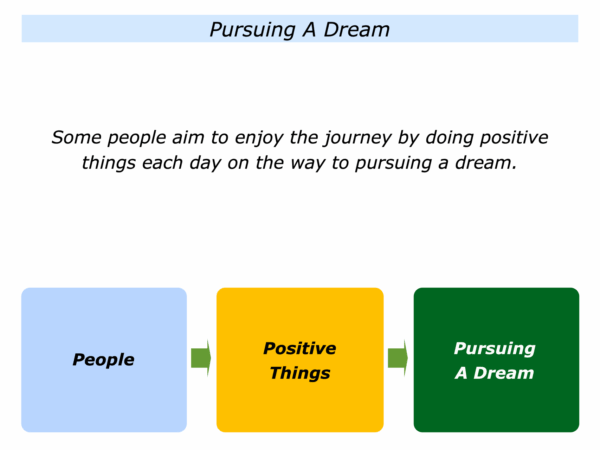 Pursuing A Dream

Some people aim to enjoy the journey by doing positive things each day on the way to pursuing a dream.

People

Positive Things

Pursuing A Dream